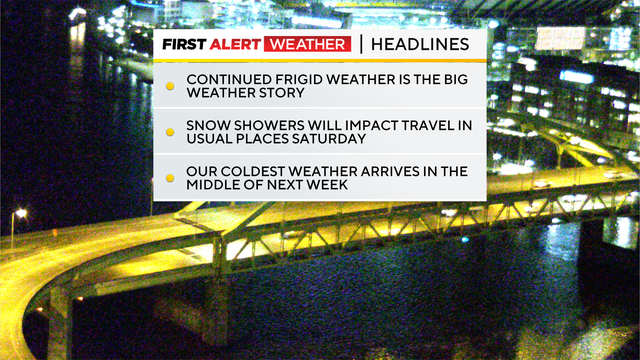 FIRST ALERT WEATHER | HEADLINES

CONTINUED FRIGID WEATHER IS THE BIG WEATHER STORY

SNOW SHOWERS WILL IMPACT TRAVEL IN USUAL PLACES SATURDAY

OUR COLDEST WEATHER ARRIVES IN THE MIDDLE OF NEXT WEEK